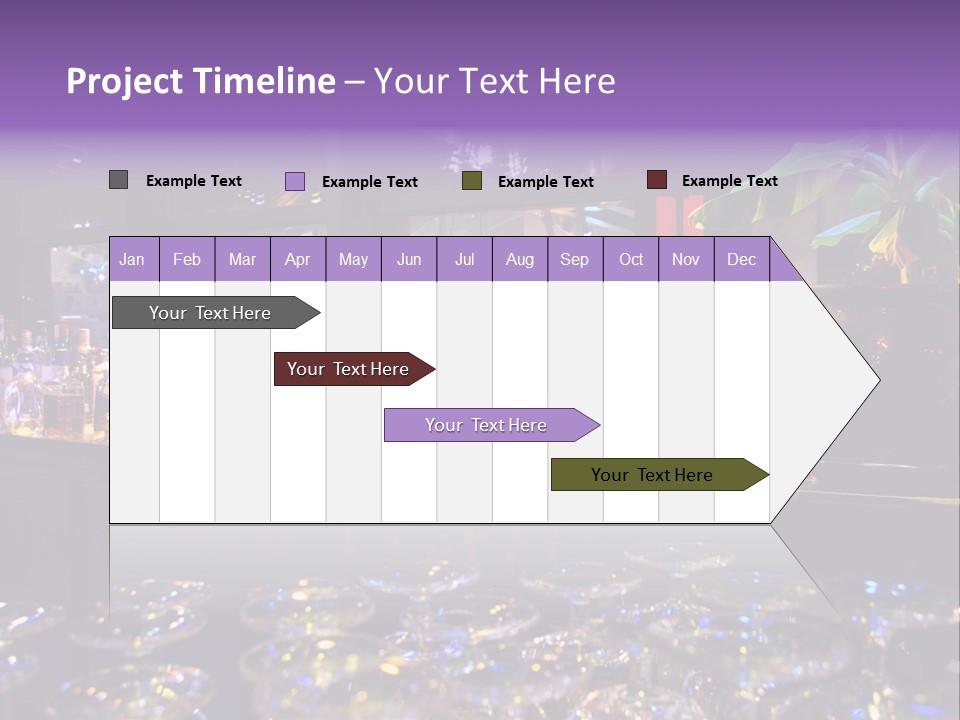 Project Timeline – Your Text Here

Example Text
Example Text
Example Text
Example Text

| Jan | Feb | Mar | Apr | May | Jun | Jul | Aug | Sep | Oct | Nov | Dec |
|---|---|---|---|---|---|---|---|---|---|---|---|

Your Text Here

Your Text Here

Your Text Here

Your Text Here